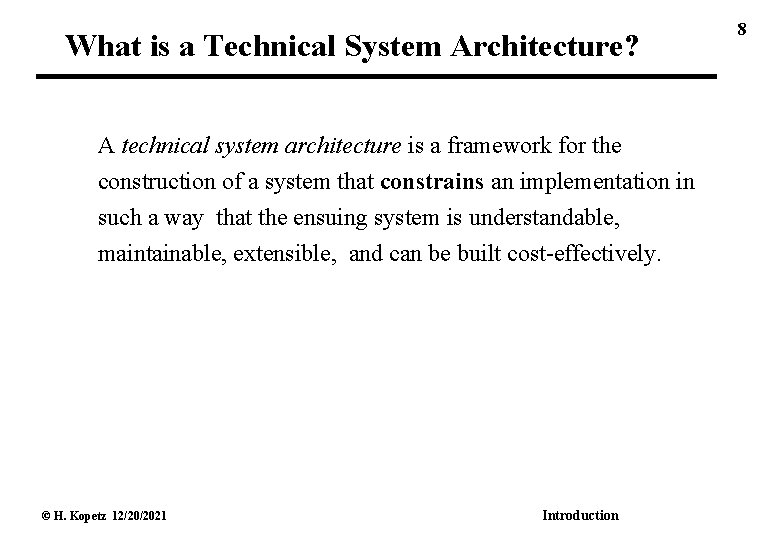 What is a Technical System Architecture?

8

A technical system architecture is a framework for the construction of a system that constrains an implementation in such a way that the ensuing system is understandable, maintainable, extensible, and can be built cost-effectively.

© H. Kopetz 12/20/2021

Introduction